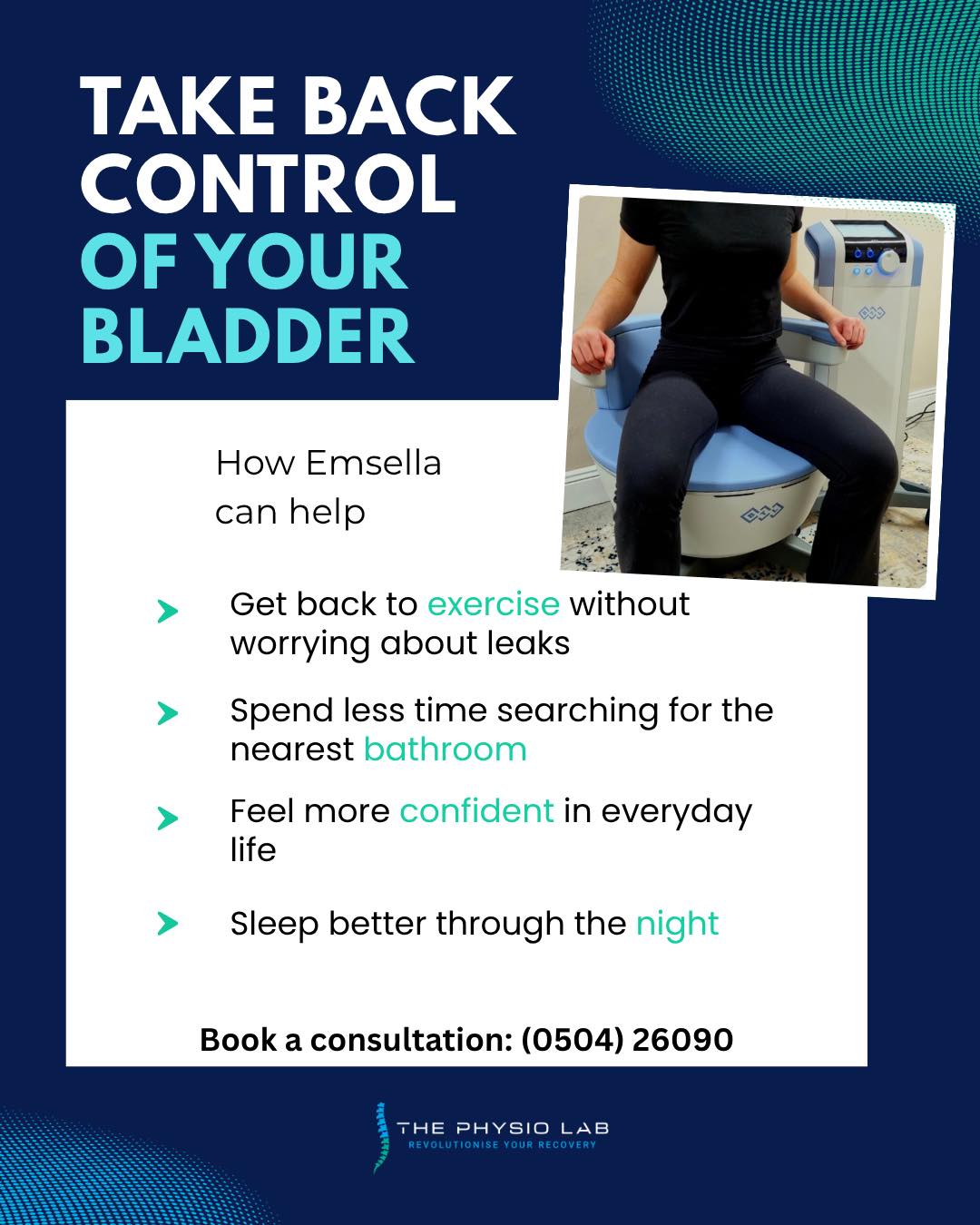 TAKE BACK CONTROL OF YOUR BLADDER

How Emsella can help

Get back to exercise without worrying about leaks

Spend less time searching for the nearest bathroom

Feel more confident in everyday life

Sleep better through the night

Book a consultation: (0504) 26090

THE PHYSIO LAB
REVOLUTIONISE YOUR RECOVERY